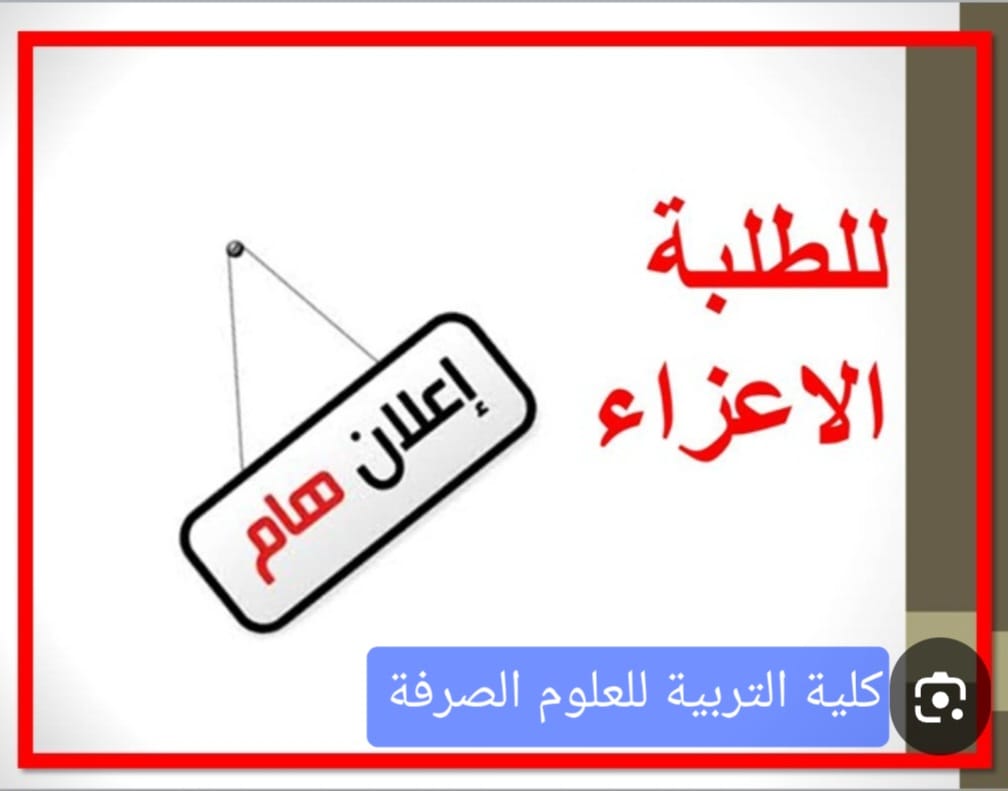 للطلبة
الاعزاء

إعلان هام

كلية التربية للعلوم الصرفة